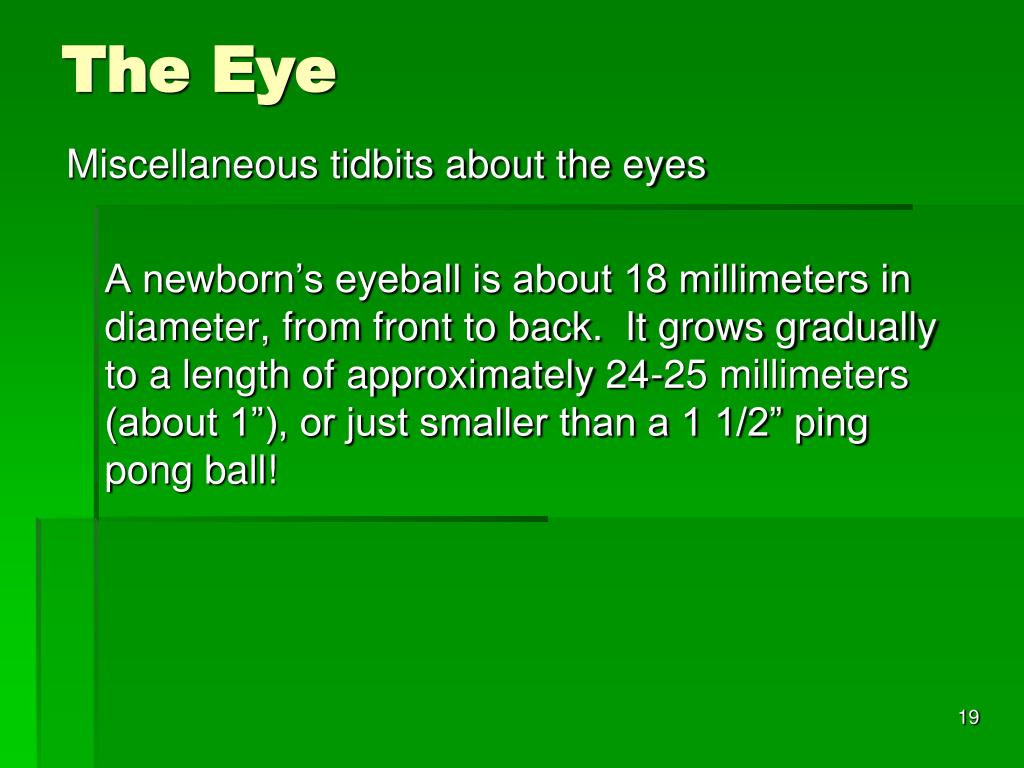 The Eye

Miscellaneous tidbits about the eyes

A newborn’s eyeball is about 18 millimeters in diameter, from front to back. It grows gradually to a length of approximately 24-25 millimeters (about 1”), or just smaller than a 1 1/2” ping pong ball!

19